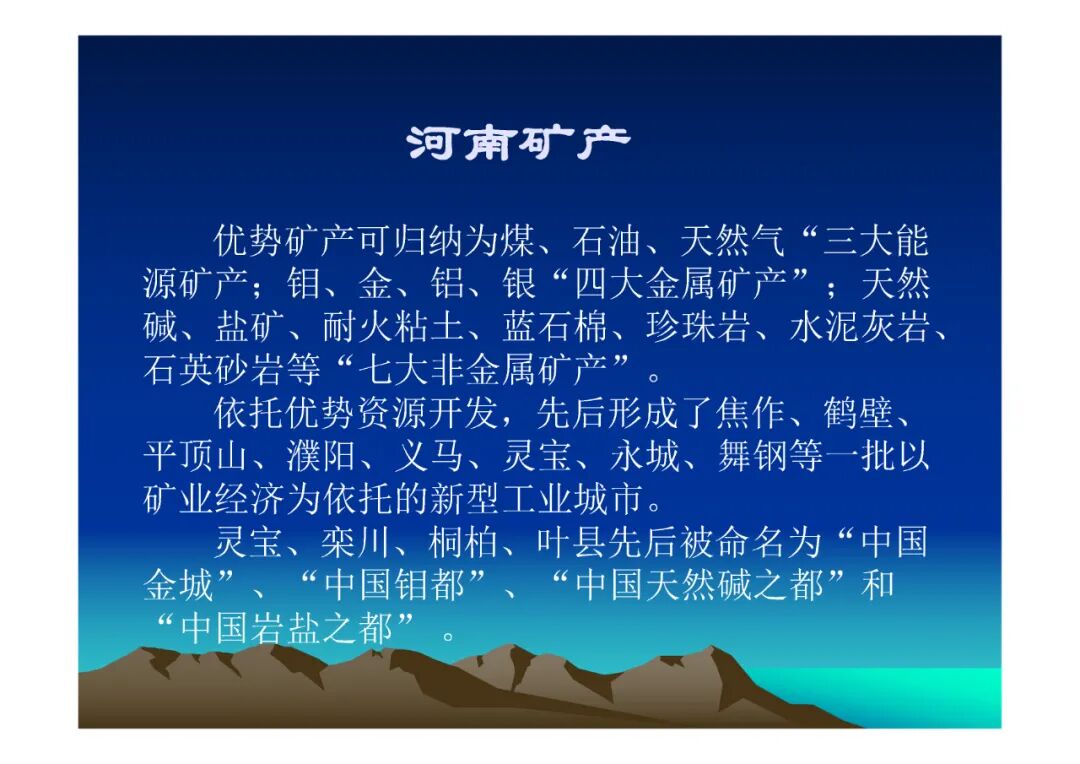 河南矿产

优势矿产可归纳为煤、石油、天然气“三大能源矿产；钼、金、铝、银“四大金属矿产”；天然碱、盐矿、耐火粘土、蓝石棉、珍珠岩、水泥灰岩、石英砂岩等“七大非金属矿产”。

依托优势资源开发，先后形成了焦作、鹤壁、平顶山、濮阳、义马、灵宝、永城、舞钢等一批以矿业经济为依托的新型工业城市。

灵宝、栾川、桐柏、叶县先后被命名为“中国金城”、“中国钼都”、“中国天然碱之都”和“中国岩盐之都”。